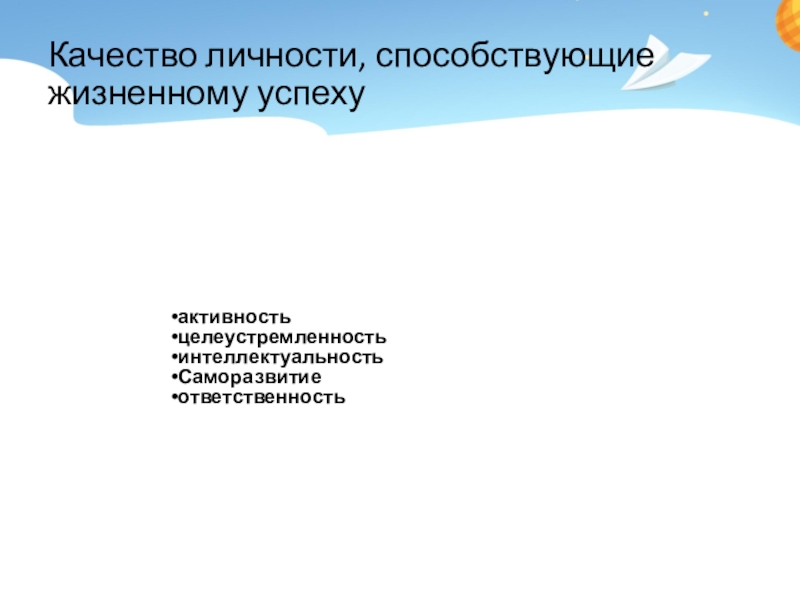 Качество личности, способствующие жизненному успеху

•активность
•целеустремленность
•интеллектуальность
•Саморазвитие
•ответственность